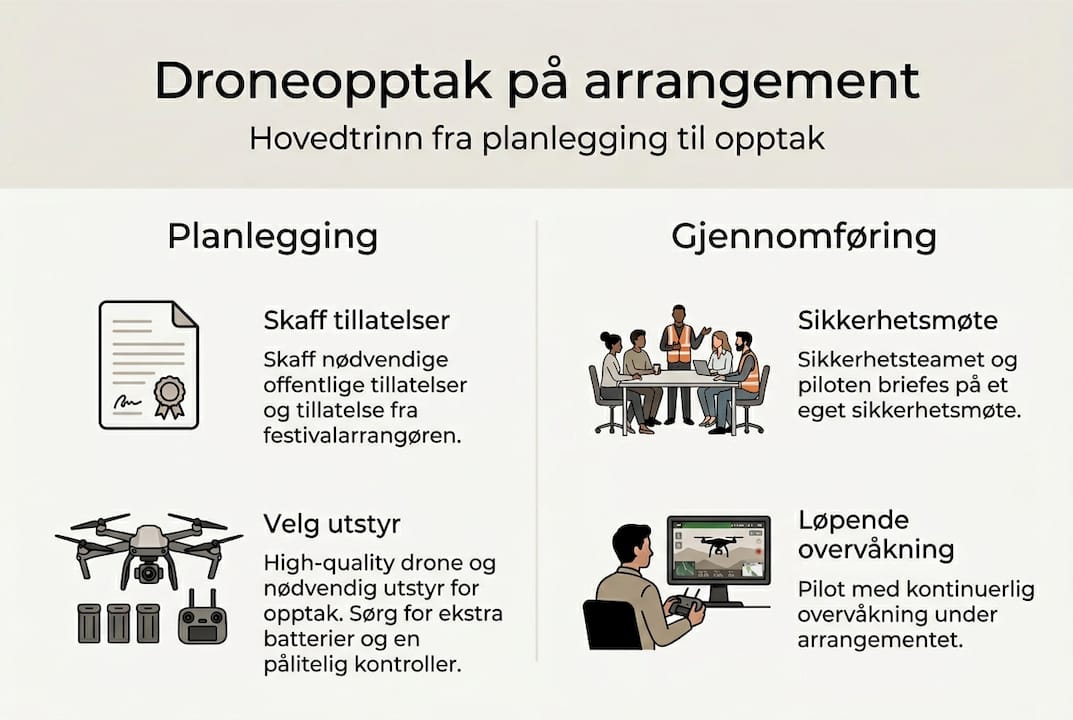 Droneopptak på arrangement

Hovedtrinn fra planlegging til opptak

Planlegging

Skaff tillatelser

Skaff nødvendige offentlige tillatelser og tillatelse fra festivalarrangøren.

Velg utstyr

High-quality drone og nødvendig utstyr for opptak. Sørg for ekstra batterier og en pålitelig kontroller.

Gjennomføring

Sikkerhetsmøte

Sikkerhetsteamet og piloten briefes på et eget sikkerhetsmøte.

Løpende overvåkning

Pilot med kontinuerlig overvåkning under arrangementet.